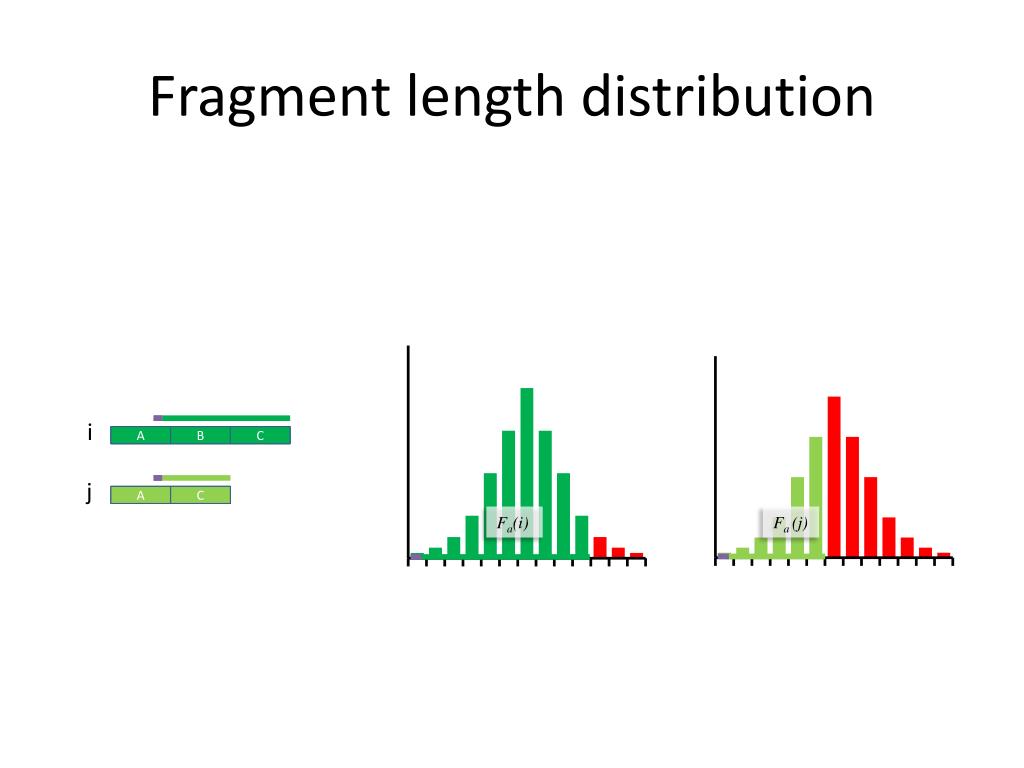 Fragment length distribution

i
A B C

j
A C

$F_a(i)$

$F_a(j)$